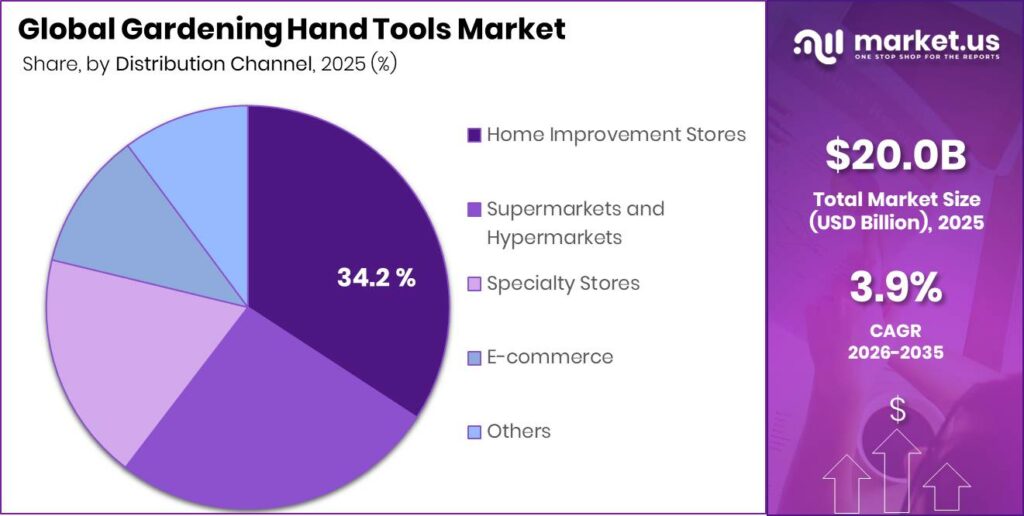 Global Gardening Hand Tools Market

Share, by Distribution Channel, 2025 (%)

34.2 %

Home Improvement Stores

Supermarkets and Hypermarkets

Specialty Stores

E-commerce

Others

market.us

ONE STOP SHOP FOR THE REPORTS

$20.0B

Total Market Size (USD Billion), 2025

3.9%

CAGR 2026-2035

$